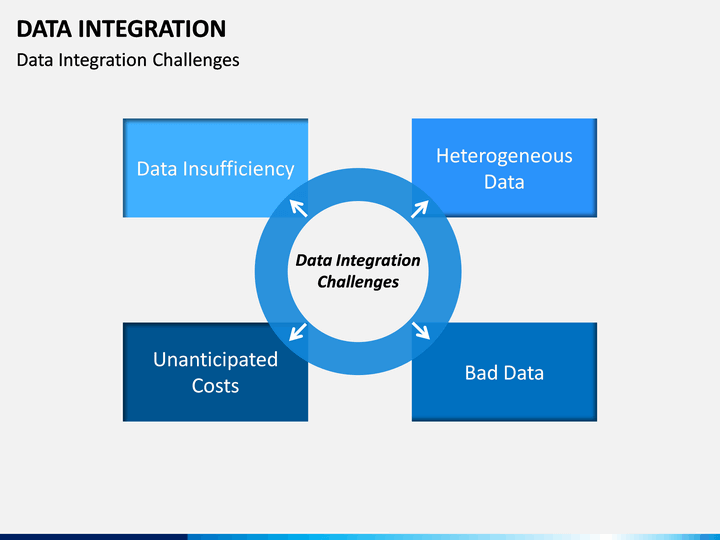 DATA INTEGRATION

Data Integration Challenges

Data Insufficiency

Heterogeneous Data

Data Integration Challenges

Unanticipated Costs

Bad Data